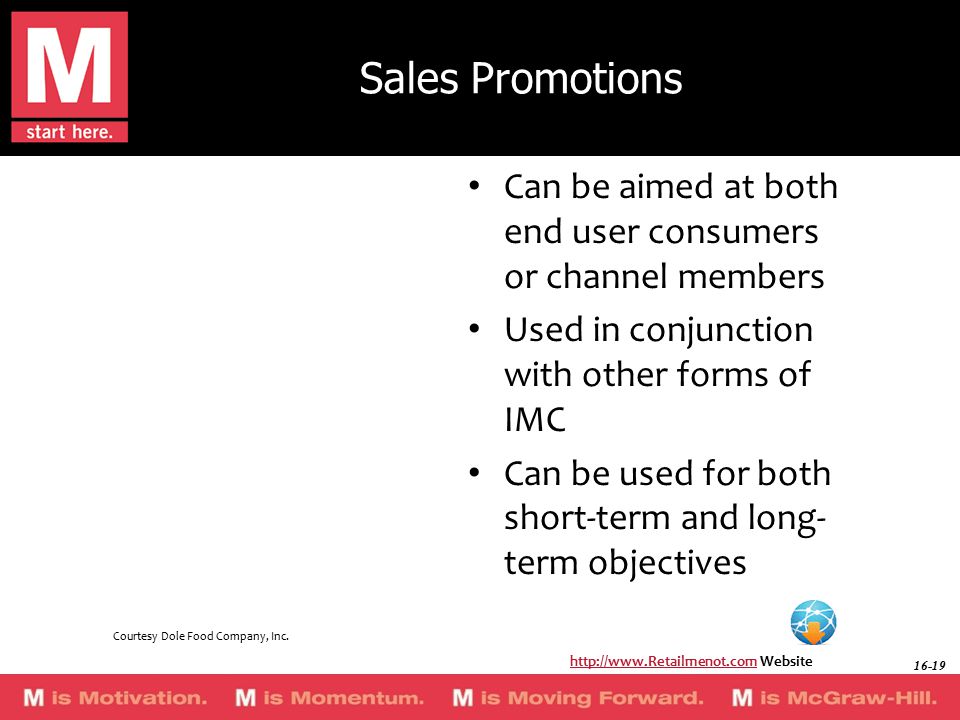 M
start here.

Sales Promotions

• Can be aimed at both end user consumers or channel members
• Used in conjunction with other forms of IMC
• Can be used for both short-term and long-term objectives

Courtesy Dole Food Company, Inc.

http://www.Retailmenot.com Website

16-19

M is Motivation. M is Momentum. M is Moving Forward. M is McGraw-Hill.